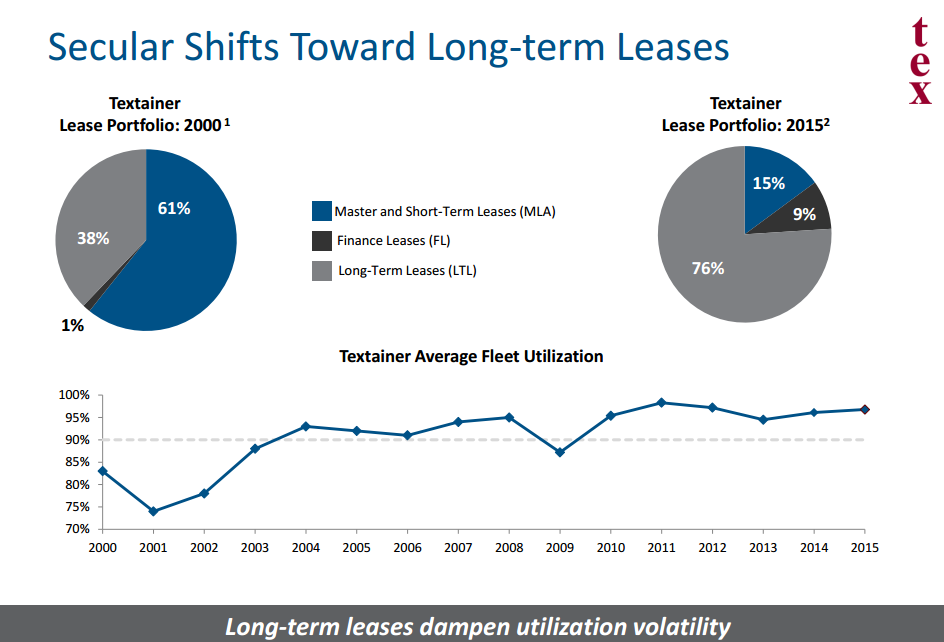 Secular Shifts Toward Long-term Leases

tex

Textainer
Lease Portfolio: 2000 $^1$

61%
38%
1%

Master and Short-Term Leases (MLA)
Finance Leases (FL)
Long-Term Leases (LTL)

Textainer
Lease Portfolio: 2015$^2$

15%
9%
76%

Textainer Average Fleet Utilization

100%
95%
90%
85%
80%
75%
70%

2000 2001 2002 2003 2004 2005 2006 2007 2008 2009 2010 2011 2012 2013 2014 2015

Long-term leases dampen utilization volatility